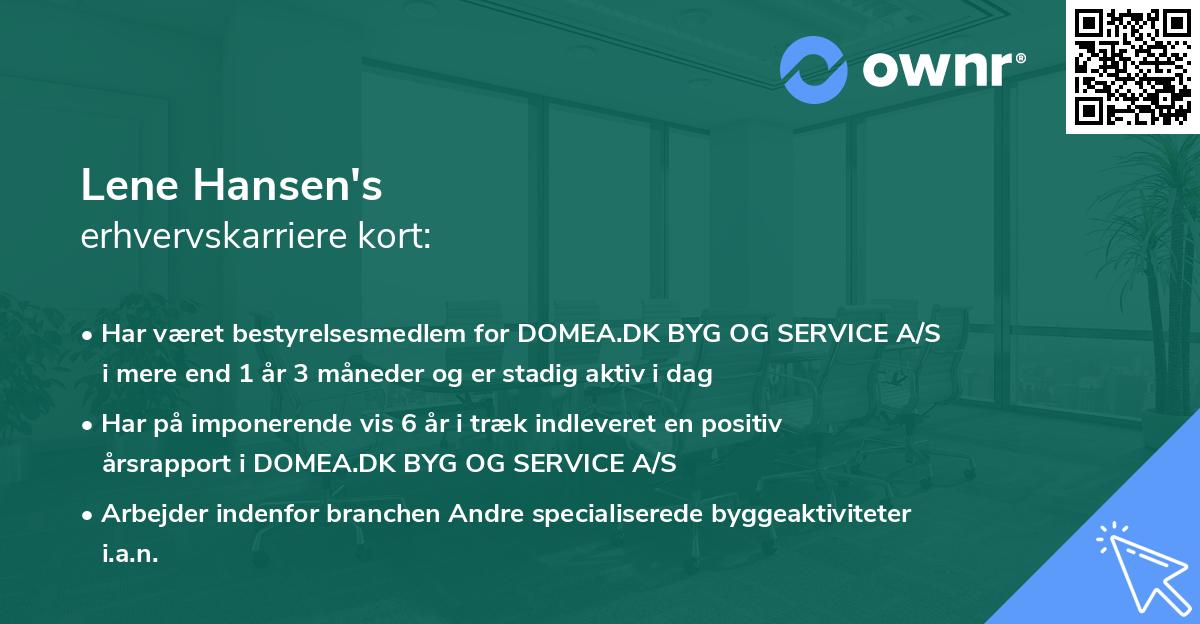 ownr®

Lene Hansen's
erhvervskarriere kort:

• Har været bestyrelsesmedlem for DOMEA.DK BYG OG SERVICE A/S i mere end 1 år 3 måneder og er stadig aktiv i dag

• Har på imponerende vis 6 år i træk indleveret en positiv årsrapport i DOMEA.DK BYG OG SERVICE A/S

• Arbejder indenfor branchen Andre specialiserede byggeaktiviteter i.a.n.